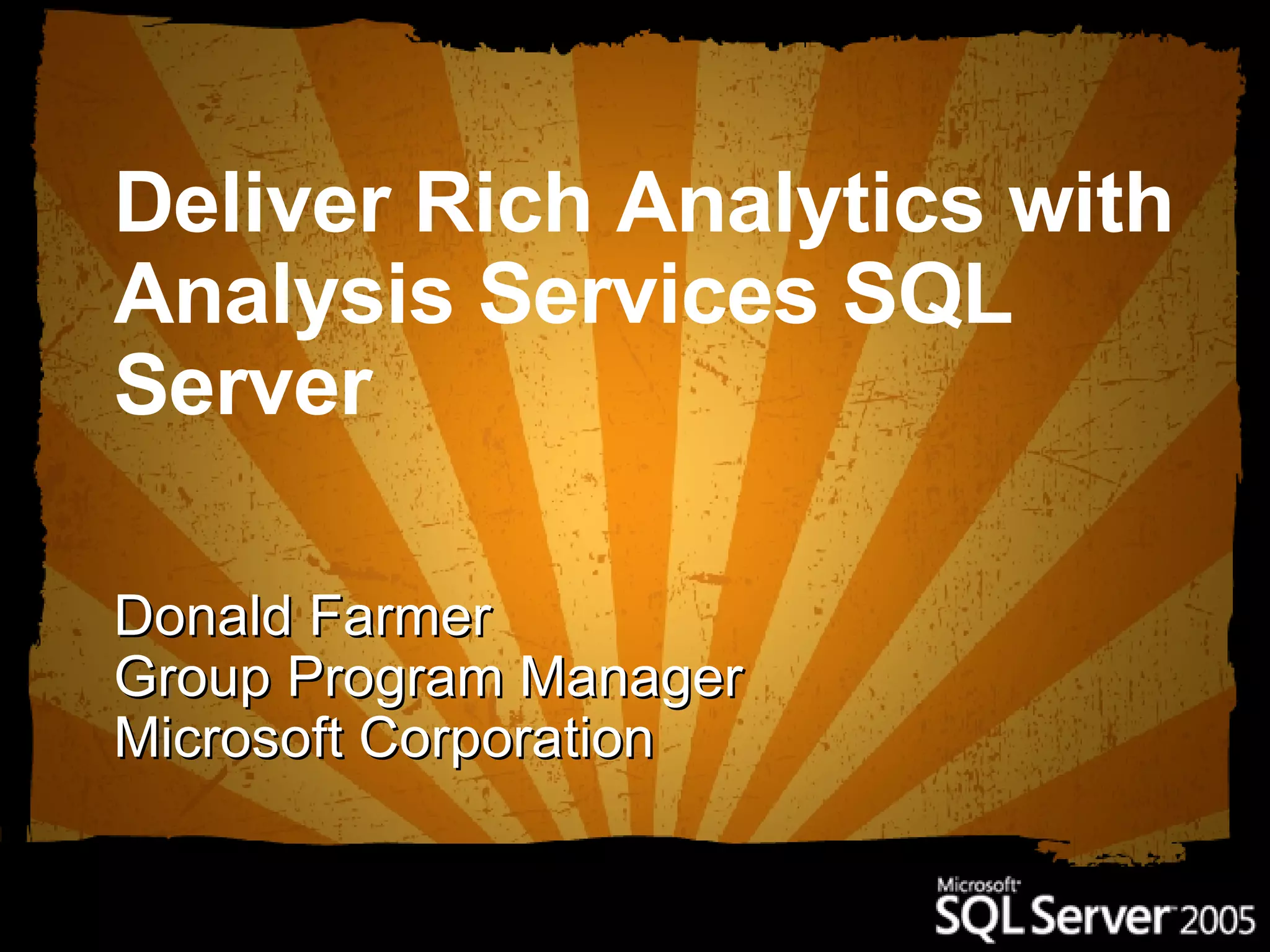 Deliver Rich Analytics with Analysis Services SQL Server

Donald Farmer
Group Program Manager
Microsoft Corporation

Microsoft
SQL Server 2005